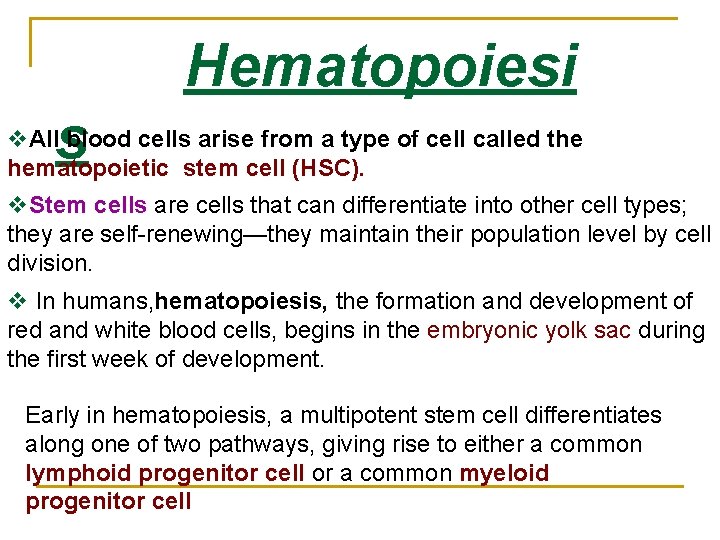 Hematopoiesi
s

❖All blood cells arise from a type of cell called the hematopoietic stem cell (HSC).

❖Stem cells are cells that can differentiate into other cell types; they are self-renewing—they maintain their population level by cell division.

❖ In humans,hematopoiesis, the formation and development of red and white blood cells, begins in the embryonic yolk sac during the first week of development.

Early in hematopoiesis, a multipotent stem cell differentiates along one of two pathways, giving rise to either a common lymphoid progenitor cell or a common myeloid progenitor cell